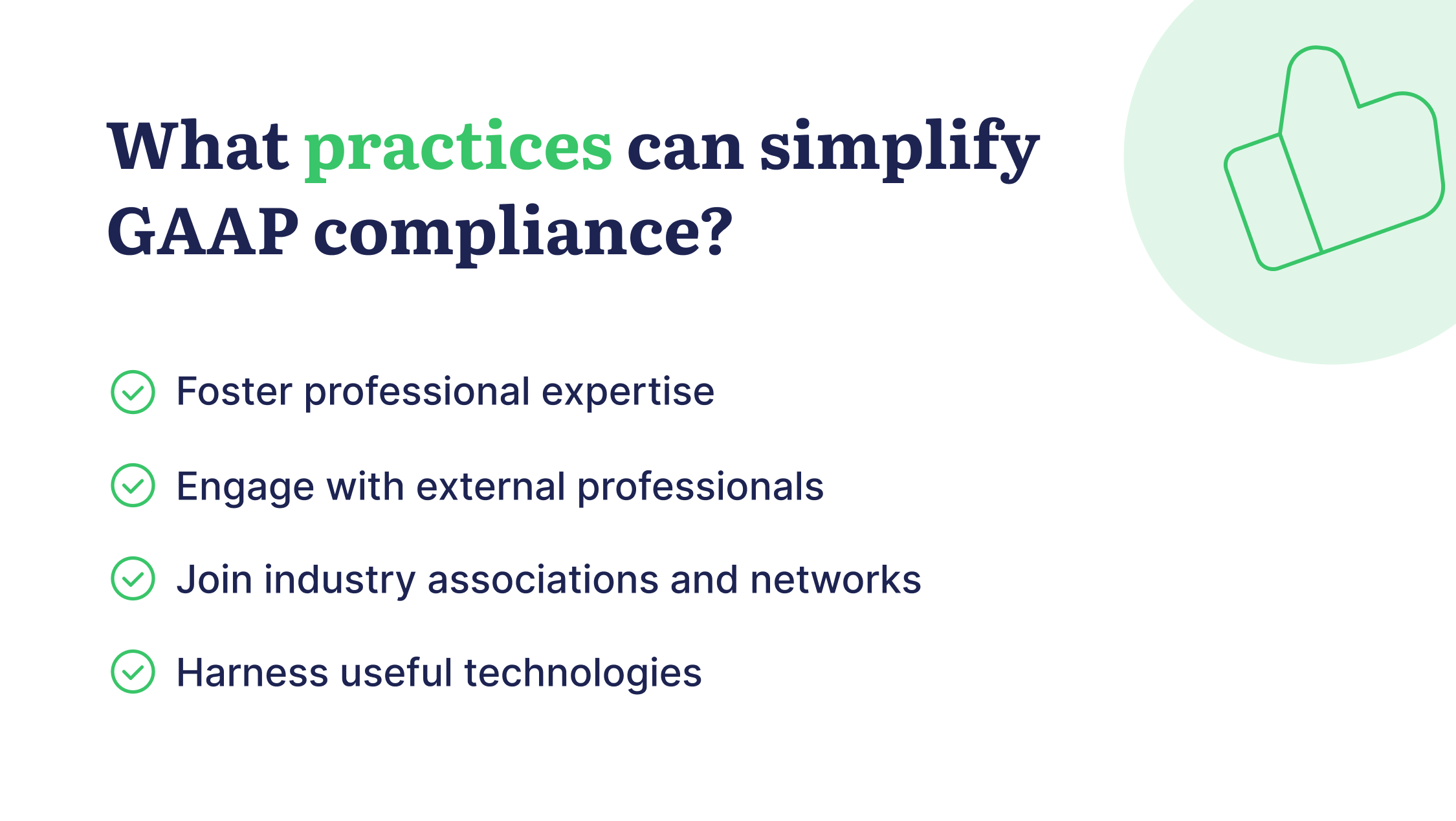 What practices can simplify GAAP compliance?

Foster professional expertise

Engage with external professionals

Join industry associations and networks

Harness useful technologies